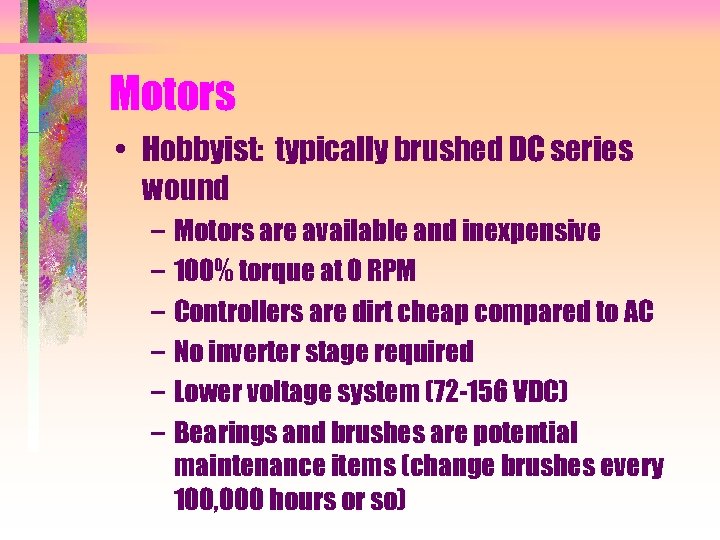 Motors

• Hobbyist: typically brushed DC series wound
  – Motors are available and inexpensive
  – 100% torque at 0 RPM
  – Controllers are dirt cheap compared to AC
  – No inverter stage required
  – Lower voltage system (72-156 VDC)
  – Bearings and brushes are potential maintenance items (change brushes every 100,000 hours or so)